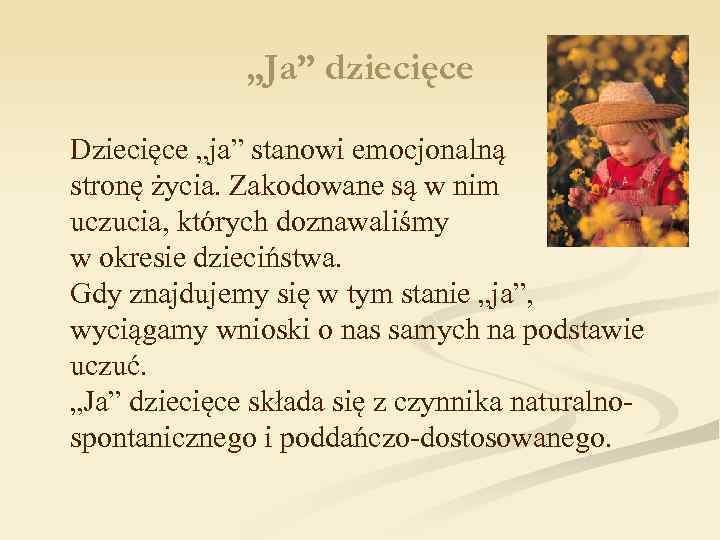 „Ja” dziecięce

Dziecięce „ja” stanowi emocjonalną stronę życia. Zakodowane są w nim uczucia, których doznawaliśmy w okresie dzieciństwa.
Gdy znajdujemy się w tym stanie „ja”, wyciągamy wnioski o nas samych na podstawie uczuć.
„Ja” dziecięce składa się z czynnika naturalno-spontanicznego i poddańczo-dostosowanego.